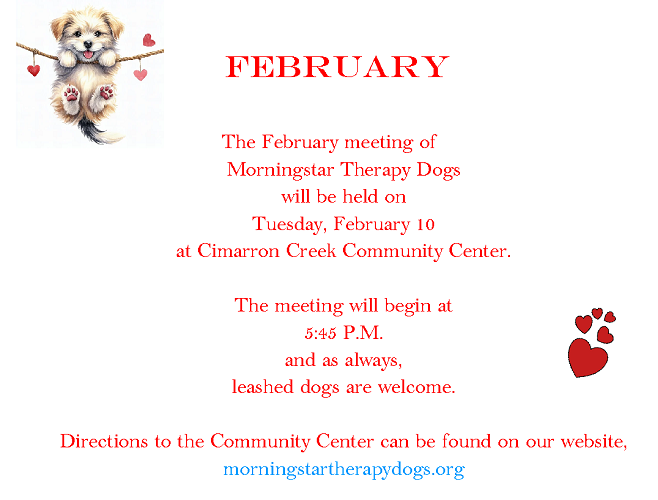 FEBRUARY

The February meeting of
Morningstar Therapy Dogs
will be held on
Tuesday, February 10
at Cimarron Creek Community Center.

The meeting will begin at
5:45 P.M.
and as always,
leashed dogs are welcome.

Directions to the Community Center can be found on our website,
morningstartherapydogs.org